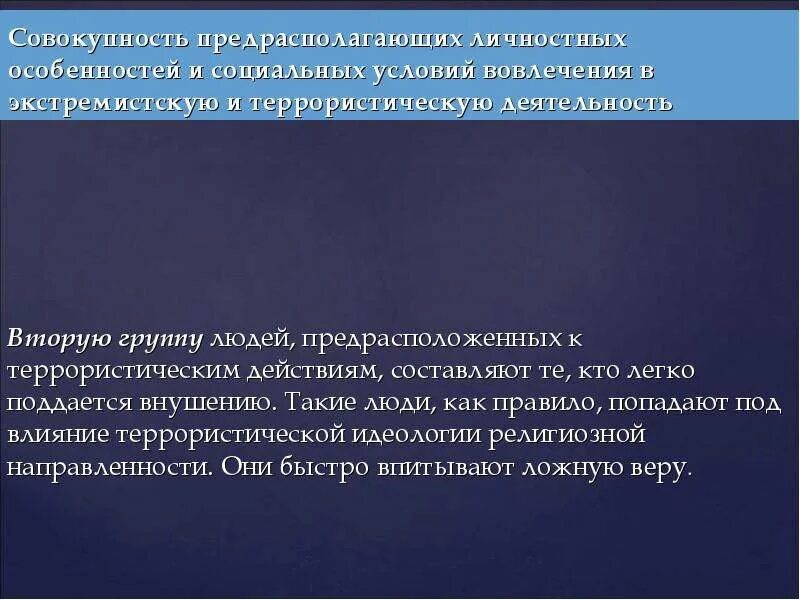 Совокупность предрасполагающих личностных особенностей и социальных условий вовлечения в экстремистскую и террористическую деятельность

Вторую группу людей, предрасположенных к террористическим действиям, составляют те, кто легко поддается внушению. Такие люди, как правило, попадают под влияние террористической идеологии религиозной направленности. Они быстро впитывают ложную веру.